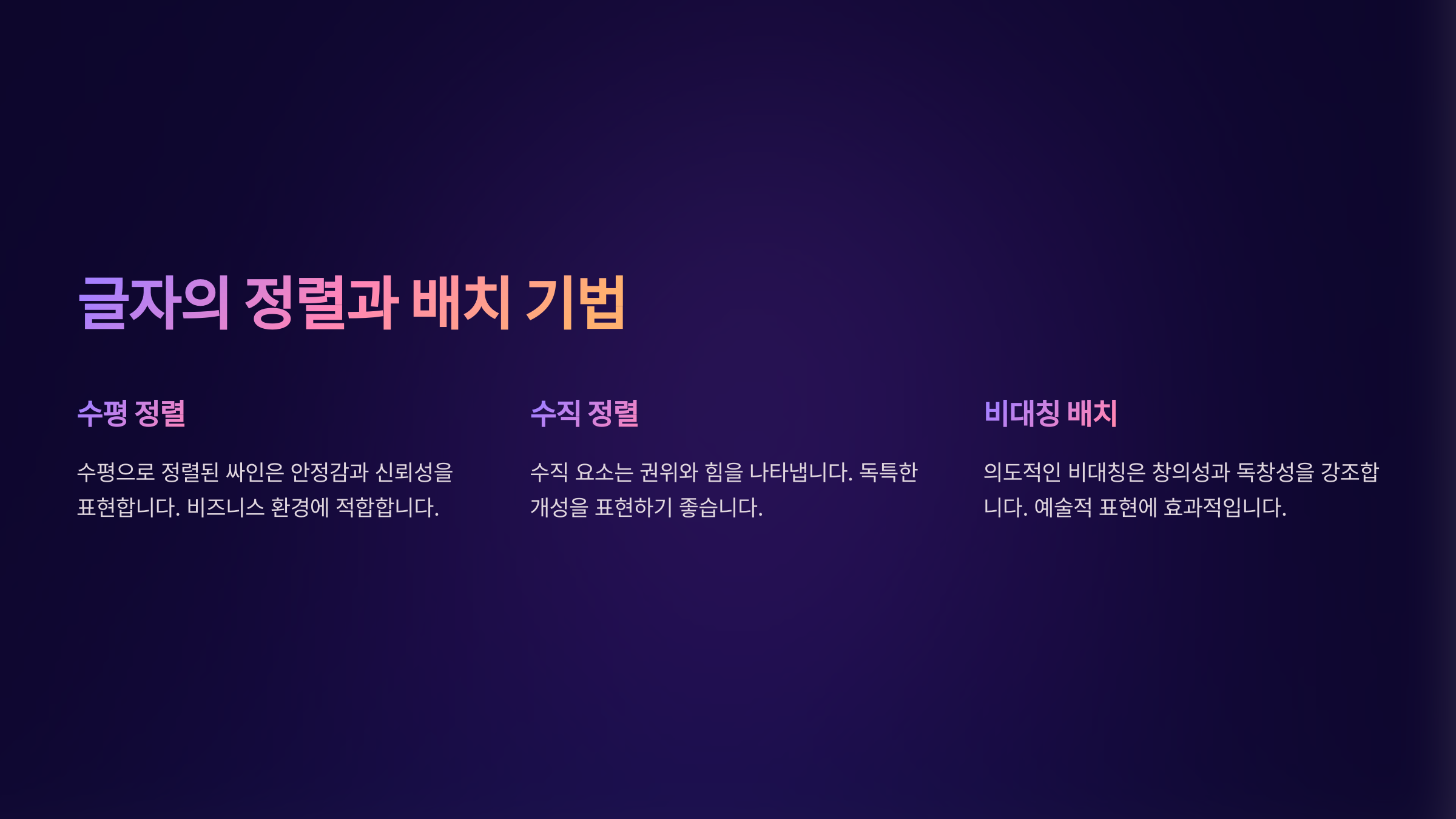 글자의 정렬과 배치 기법

수평 정렬

수평으로 정렬된 싸인은 안정감과 신뢰성을 표현합니다. 비즈니스 환경에 적합합니다.

수직 정렬

수직 요소는 권위와 힘을 나타냅니다. 독특한 개성을 표현하기 좋습니다.

비대칭 배치

의도적인 비대칭은 창의성과 독창성을 강조합니다. 예술적 표현에 효과적입니다.